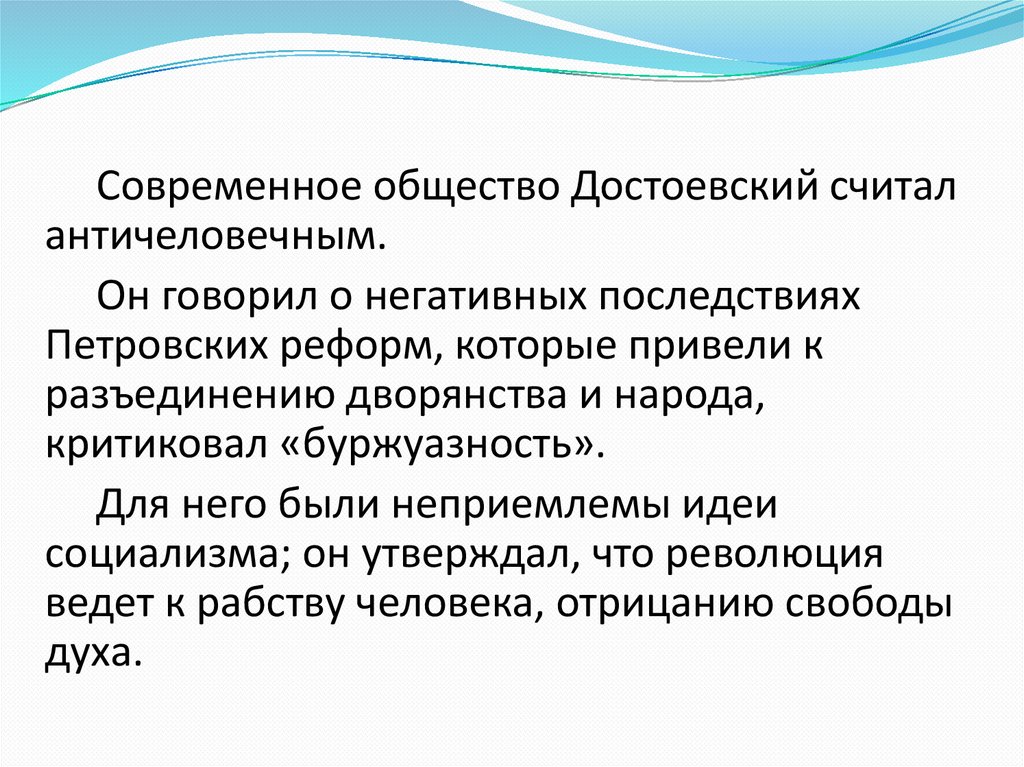 Современное общество Достоевский считал античеловечным.

Он говорил о негативных последствиях Петровских реформ, которые привели к разъединению дворянства и народа, критиковал «буржуазность».

Для него были неприемлемы идеи социализма; он утверждал, что революция ведет к рабству человека, отрицанию свободы духа.